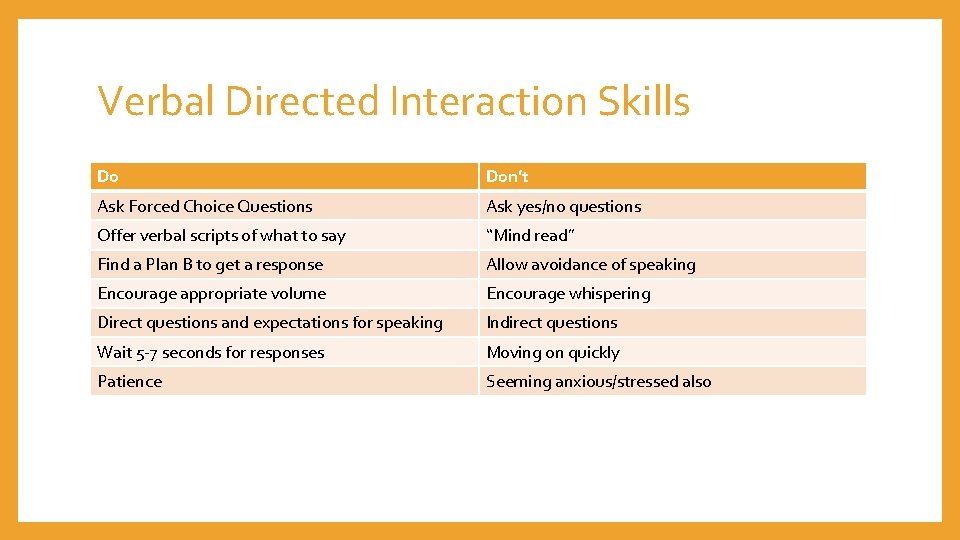 Verbal Directed Interaction Skills

| Do | Don't |
|---|---|
| Ask Forced Choice Questions | Ask yes/no questions |
| Offer verbal scripts of what to say | "Mind read" |
| Find a Plan B to get a response | Allow avoidance of speaking |
| Encourage appropriate volume | Encourage whispering |
| Direct questions and expectations for speaking | Indirect questions |
| Wait 5-7 seconds for responses | Moving on quickly |
| Patience | Seeming anxious/stressed also |